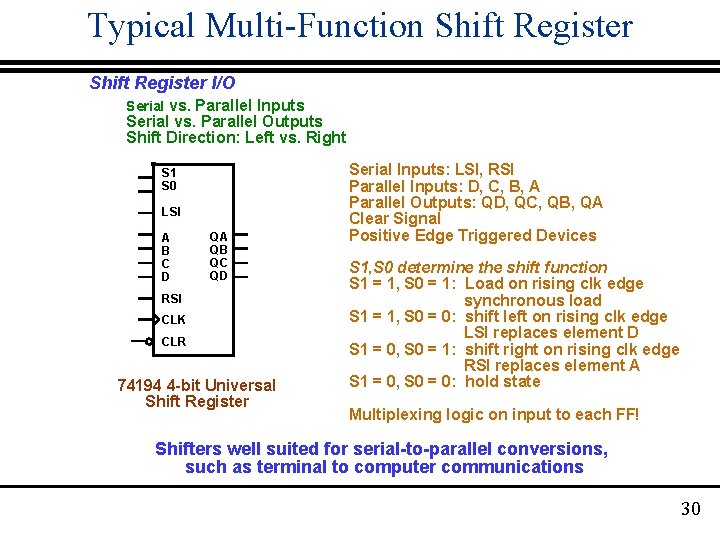 Typical Multi-Function Shift Register

Shift Register I/O

Serial vs. Parallel Inputs
Serial vs. Parallel Outputs
Shift Direction: Left vs. Right

S1
S0
LSI
A
B
C
D
RSI
CLK
CLR
QA
QB
QC
QD

74194 4-bit Universal Shift Register

Serial Inputs: LSI, RSI
Parallel Inputs: D, C, B, A
Parallel Outputs: QD, QC, QB, QA
Clear Signal
Positive Edge Triggered Devices

S1,S0 determine the shift function
S1 = 1, S0 = 1: Load on rising clk edge
synchronous load
S1 = 1, S0 = 0: shift left on rising clk edge
LSI replaces element D
S1 = 0, S0 = 1: shift right on rising clk edge
RSI replaces element A
S1 = 0, S0 = 0: hold state

Multiplexing logic on input to each FF!

Shifters well suited for serial-to-parallel conversions, such as terminal to computer communications

30